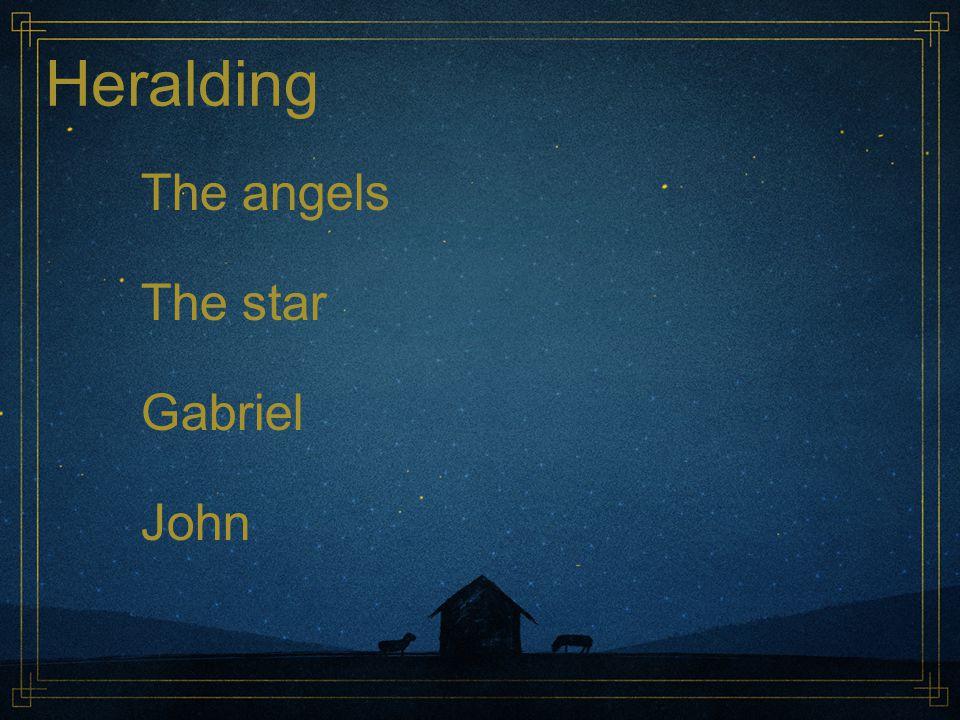 Heralding

The angels

The star

Gabriel

John